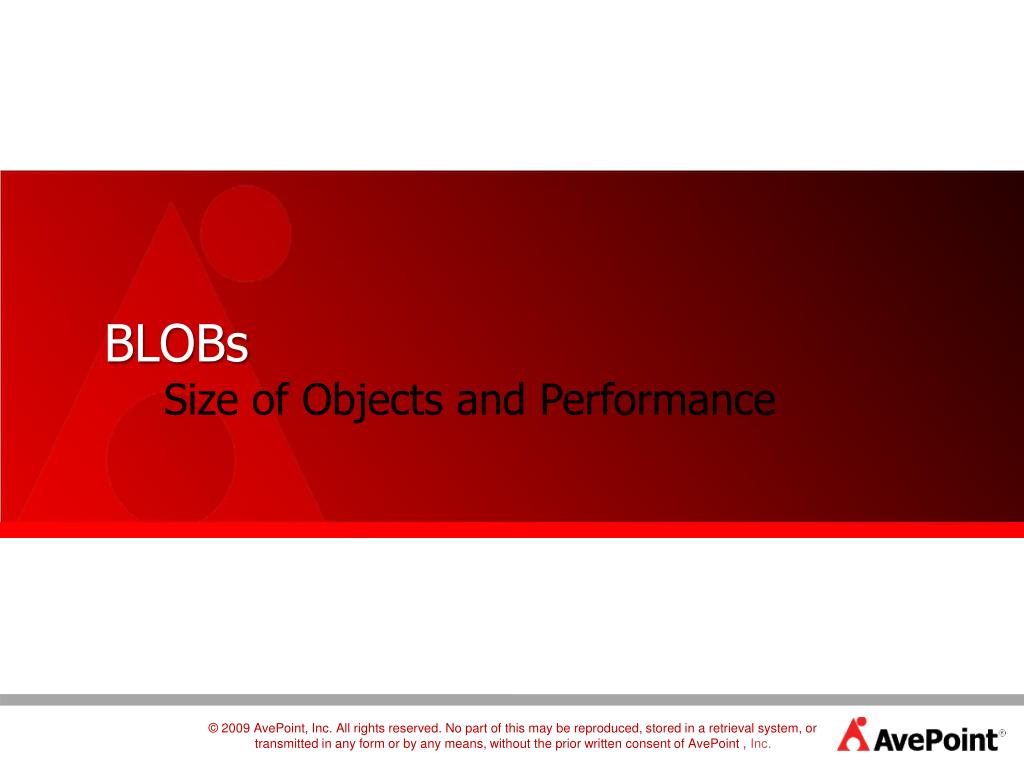 BLOBs
Size of Objects and Performance

© 2009 AvePoint, Inc. All rights reserved. No part of this may be reproduced, stored in a retrieval system, or transmitted in any form or by any means, without the prior written consent of AvePoint , Inc.

AvePoint®